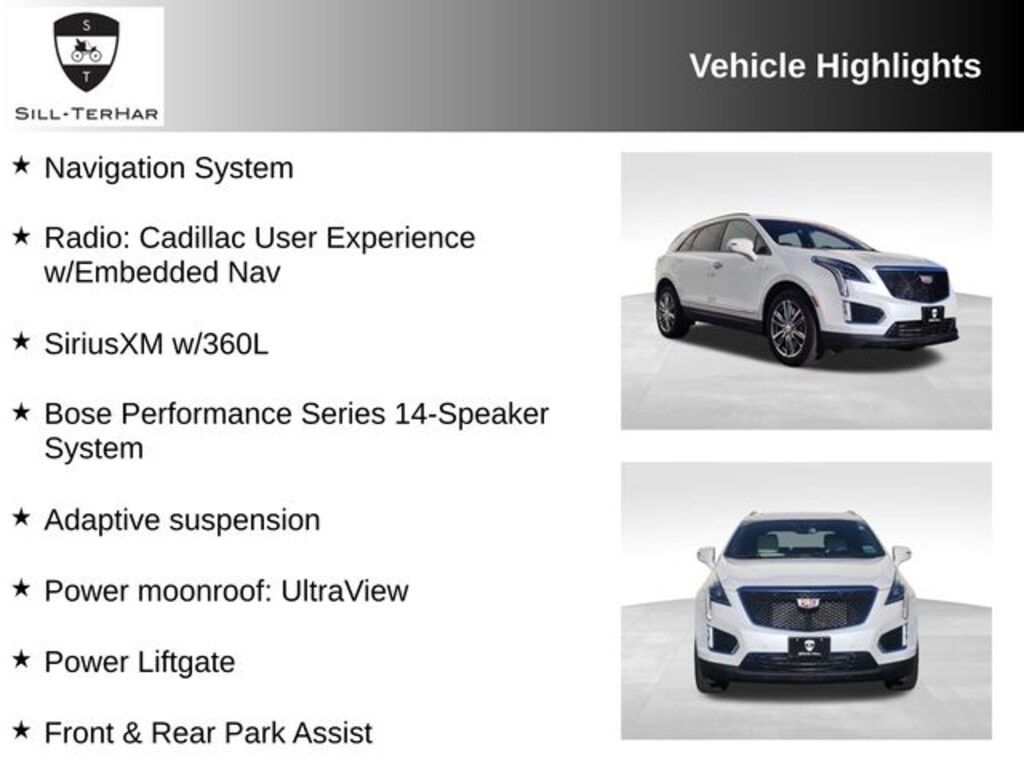 S
T
SILL-TERHAR

Vehicle Highlights

★ Navigation System

★ Radio: Cadillac User Experience w/Embedded Nav

★ SiriusXM w/360L

★ Bose Performance Series 14-Speaker System

★ Adaptive suspension

★ Power moonroof: UltraView

★ Power Liftgate

★ Front & Rear Park Assist